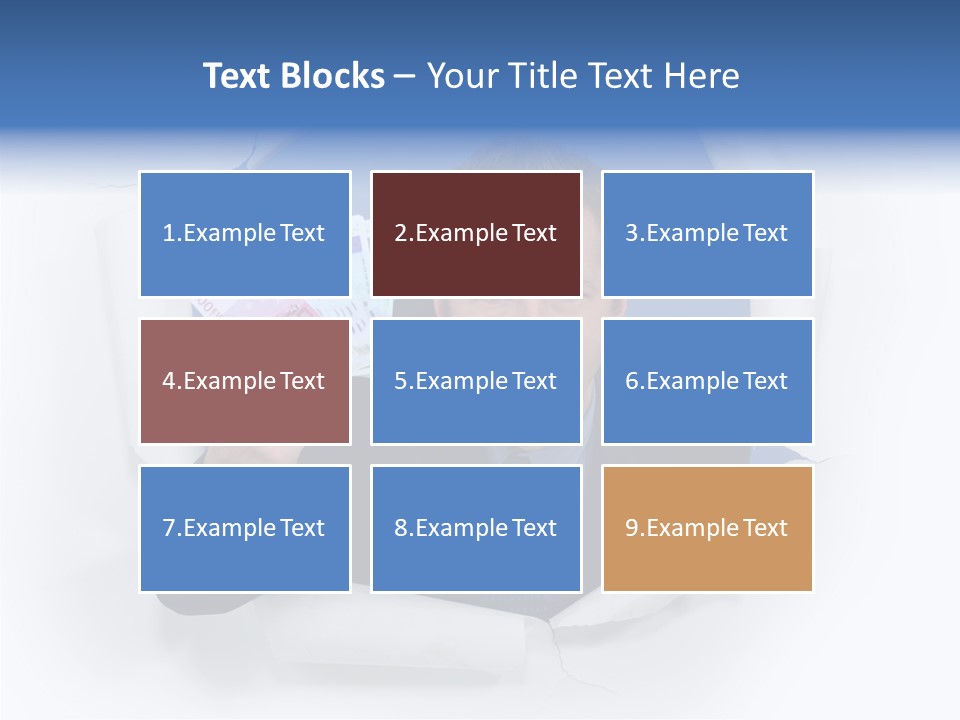 Text Blocks – Your Title Text Here

1.Example Text

2.Example Text

3.Example Text

4.Example Text

5.Example Text

6.Example Text

7.Example Text

8.Example Text

9.Example Text